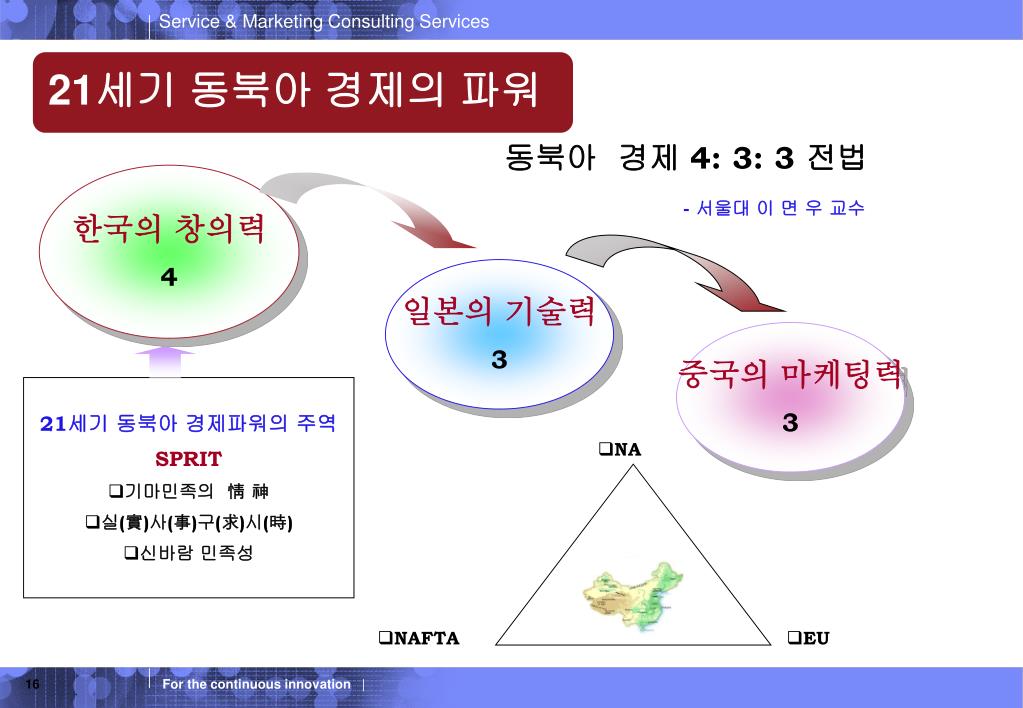 Service & Marketing Consulting Services

21세기 동북아 경제의 파워

동북아 경제 4: 3: 3 전법

- 서울대 이 면 우 교수

한국의 창의력
4

일본의 기술력
3

중국의 마케팅력
3

21세기 동북아 경제파워의 주역
SPRIT
❑기마민족의 情 神
❑실(實)사(事)구(求)시(時)
❑신바람 민족성

❑NA

❑NAFTA

❑EU

16

For the continuous innovation